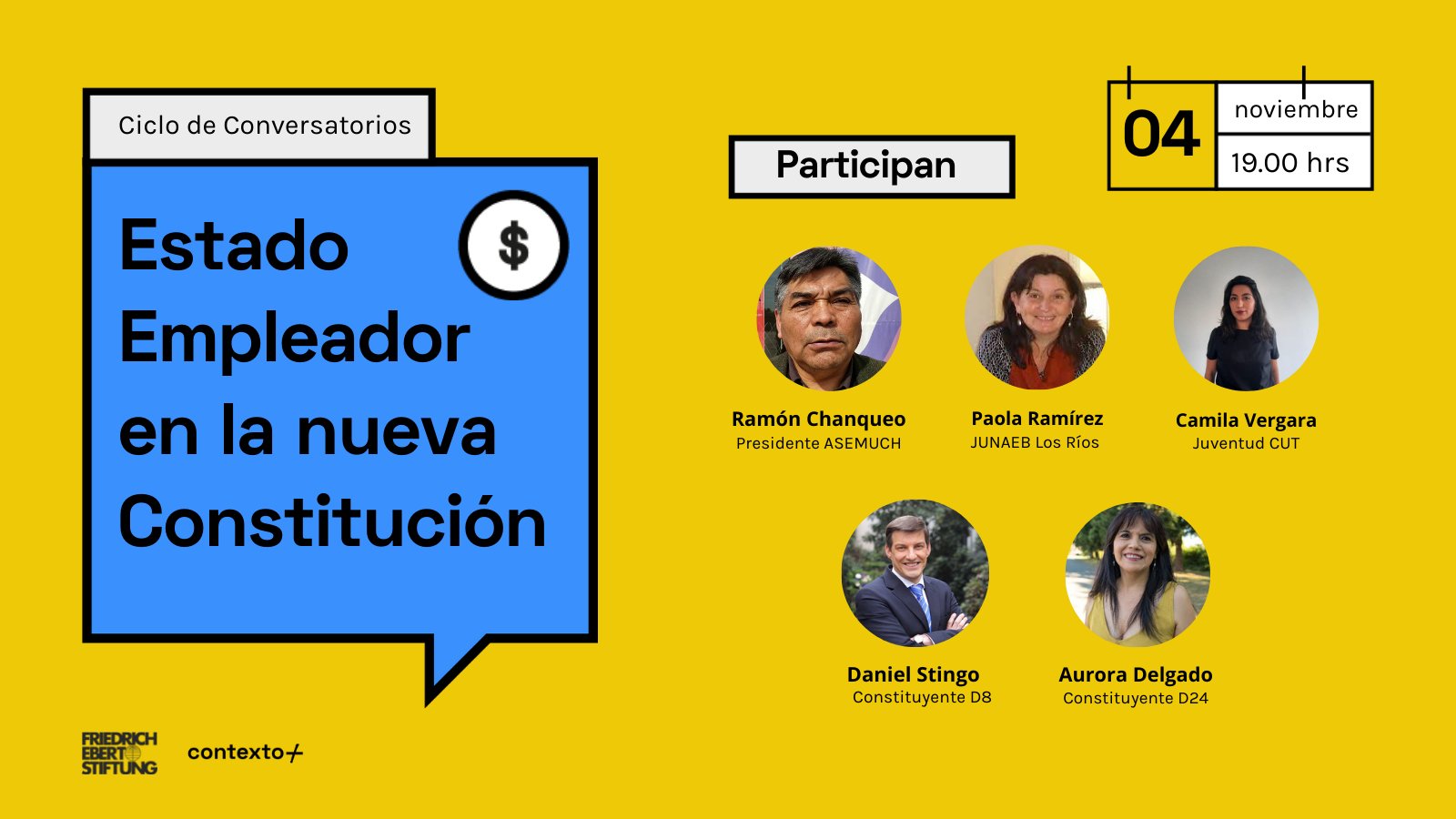 Ciclo de Conversatorios

Estado Empleador en la nueva Constitución

$

Participan

04 noviembre 19.00 hrs

Ramón Chanqueo
Presidente ASEMUCH

Paola Ramírez
JUNAEB Los Ríos

Camila Vergara
Juventud CUT

Daniel Stingo
Constituyente D8

Aurora Delgado
Constituyente D24

FRIEDRICH EBERT STIFTUNG

contexto+